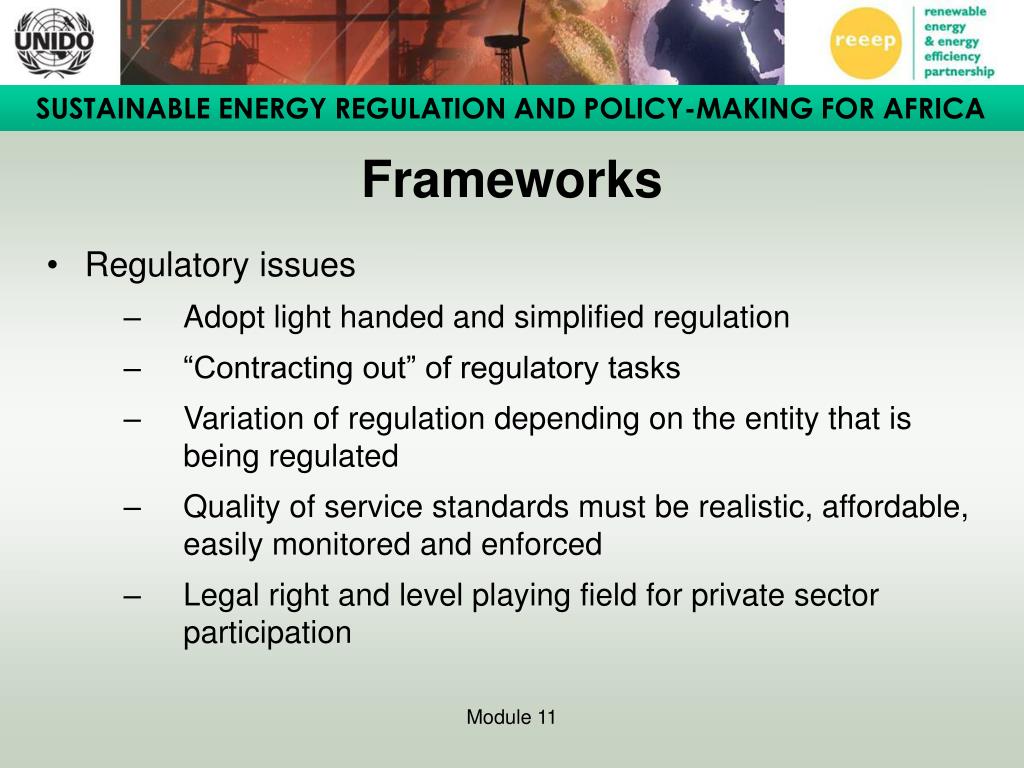 UNIDO

reeep

renewable energy & energy efficiency partnership

SUSTAINABLE ENERGY REGULATION AND POLICY-MAKING FOR AFRICA

Frameworks

• Regulatory issues
– Adopt light handed and simplified regulation
– “Contracting out” of regulatory tasks
– Variation of regulation depending on the entity that is being regulated
– Quality of service standards must be realistic, affordable, easily monitored and enforced
– Legal right and level playing field for private sector participation

Module 11